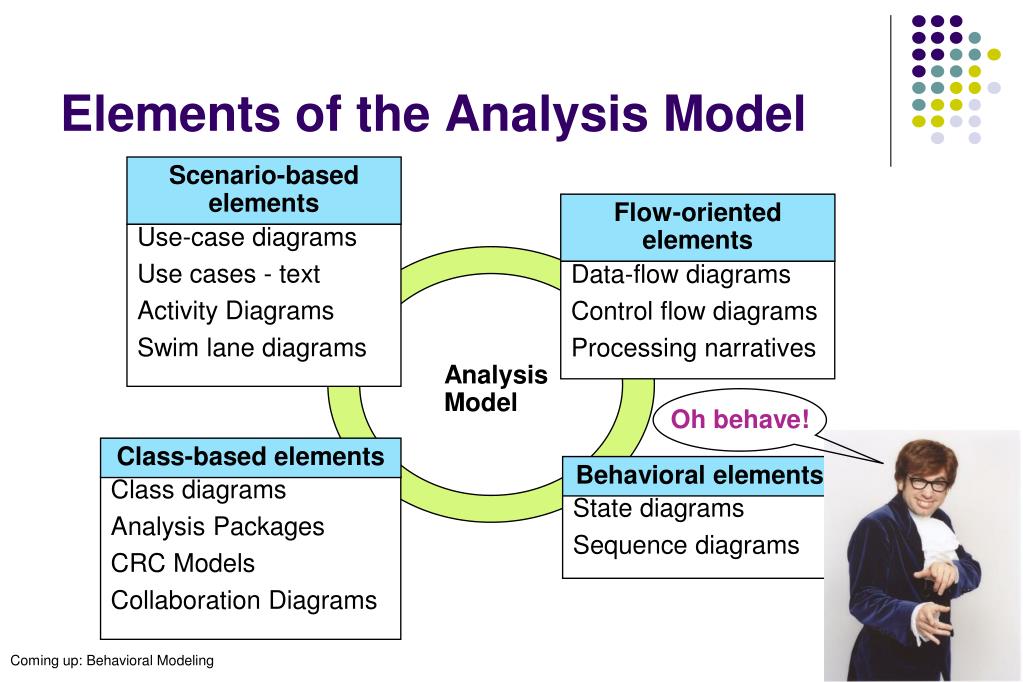 Elements of the Analysis Model

Scenario-based elements
Use-case diagrams
Use cases - text
Activity Diagrams
Swim lane diagrams

Flow-oriented elements
Data-flow diagrams
Control flow diagrams
Processing narratives

Analysis Model

Oh behave!

Class-based elements
Class diagrams
Analysis Packages
CRC Models
Collaboration Diagrams

Behavioral elements
State diagrams
Sequence diagrams

Coming up: Behavioral Modeling